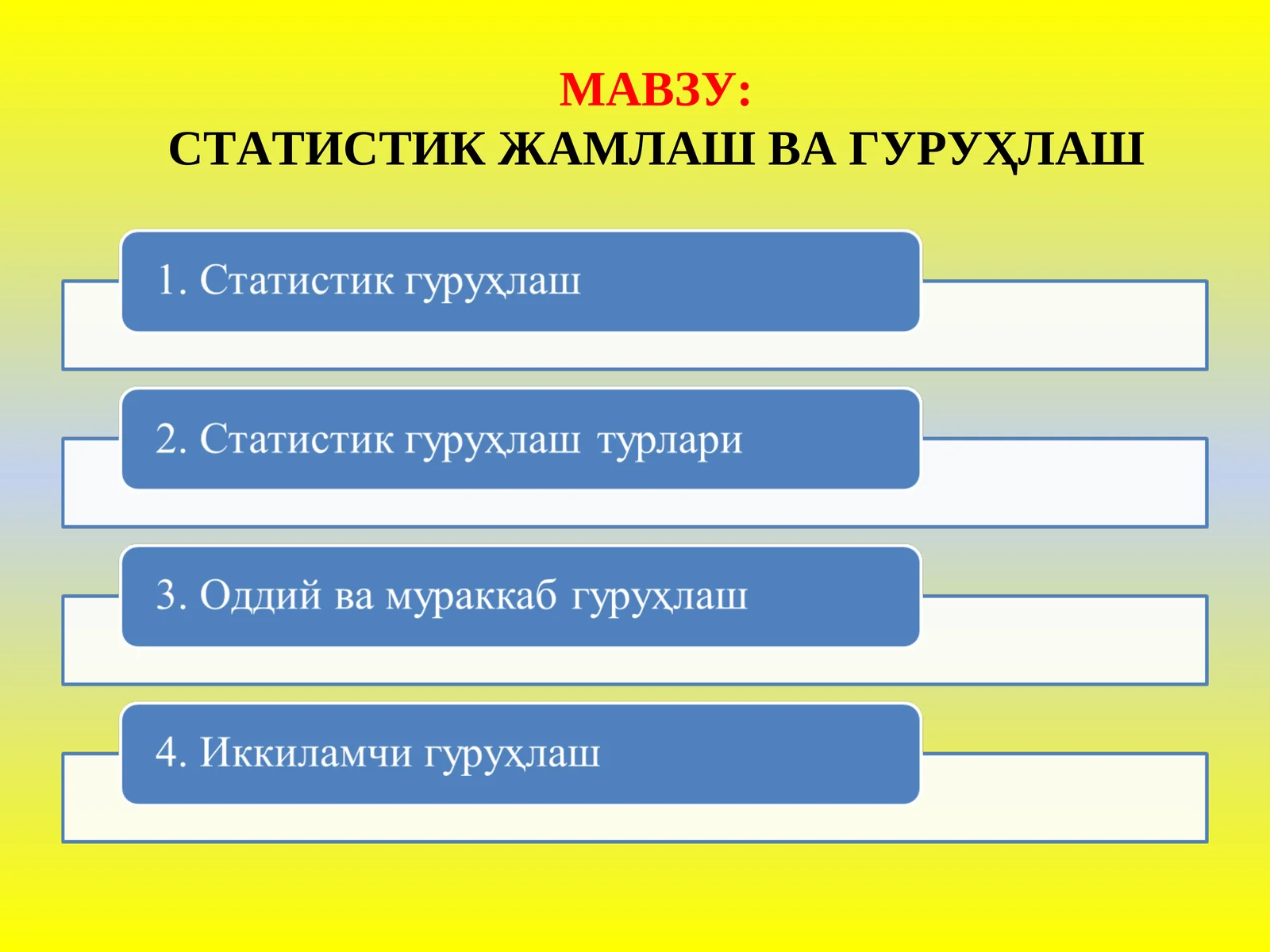 МАВЗУ:
СТАТИСТИК ЖАМЛАШ ВА ГУРУҲЛАШ

1. Статистик гуруҳлаш

2. Статистик гуруҳлаш турлари

3. Оддий ва мураккаб гуруҳлаш

4. Иккиламчи гуруҳлаш